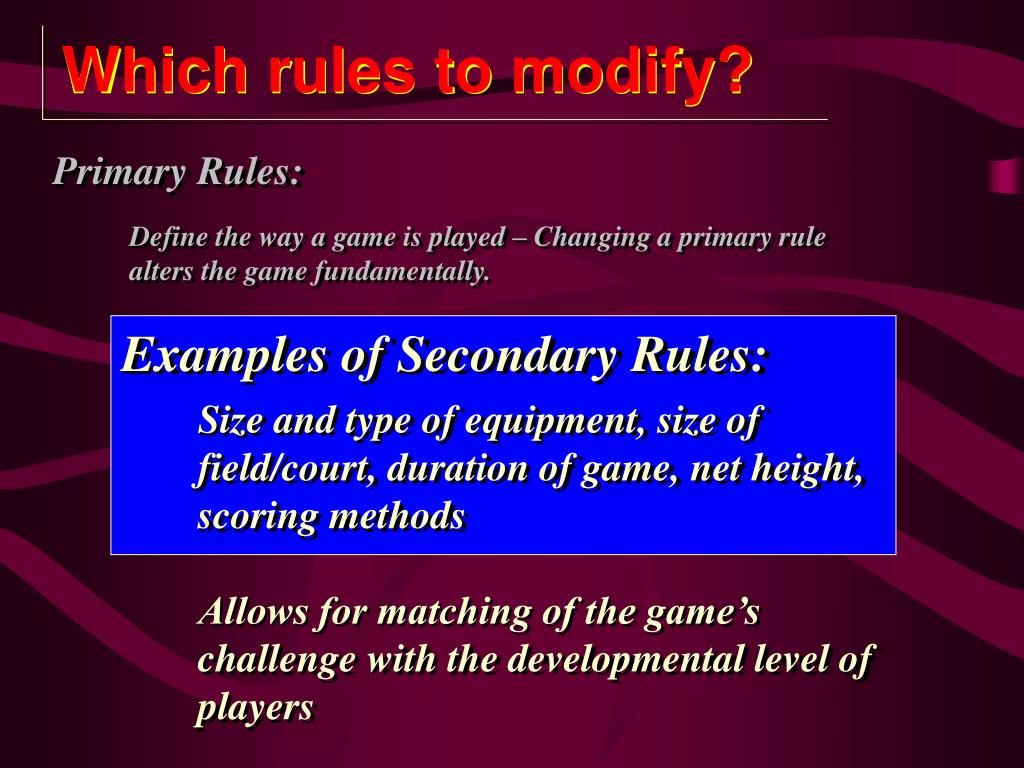 Which rules to modify?

Primary Rules:

Define the way a game is played – Changing a primary rule alters the game fundamentally.

Examples of Secondary Rules:

Size and type of equipment, size of field/court, duration of game, net height, scoring methods

Allows for matching of the game’s challenge with the developmental level of players